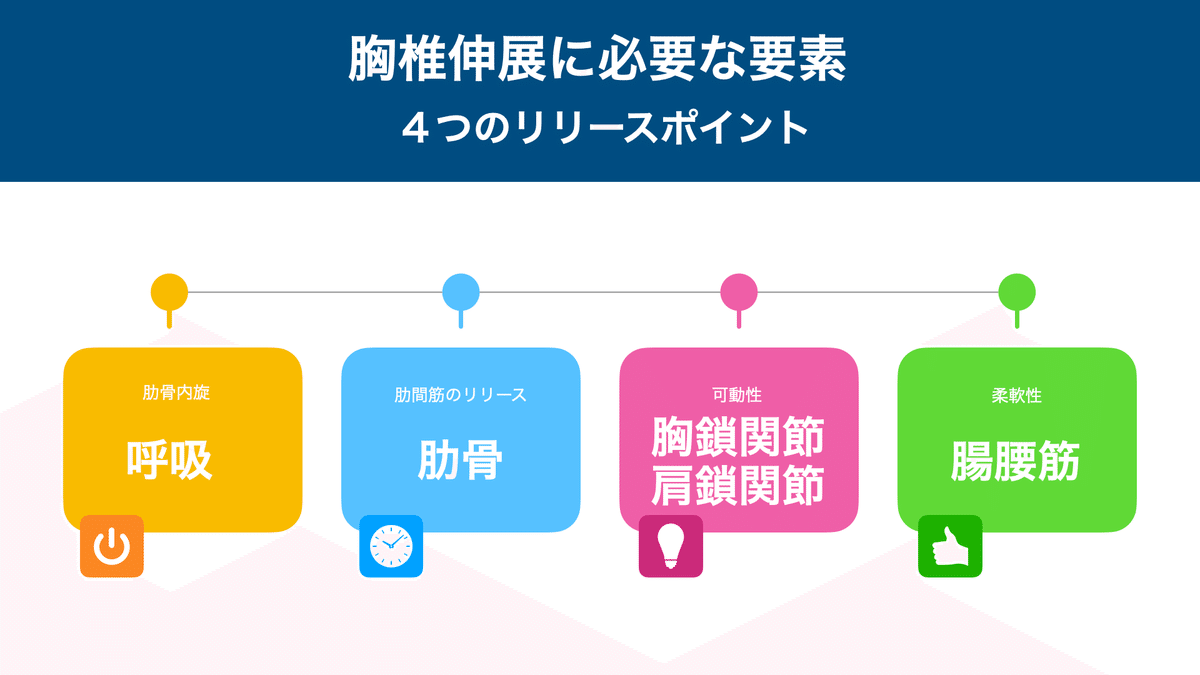 胸椎伸展に必要な要素
４つのリリースポイント

肋骨内旋
呼吸

肋間筋のリリース
肋骨

可動性
胸鎖関節
肩鎖関節

柔軟性
腸腰筋